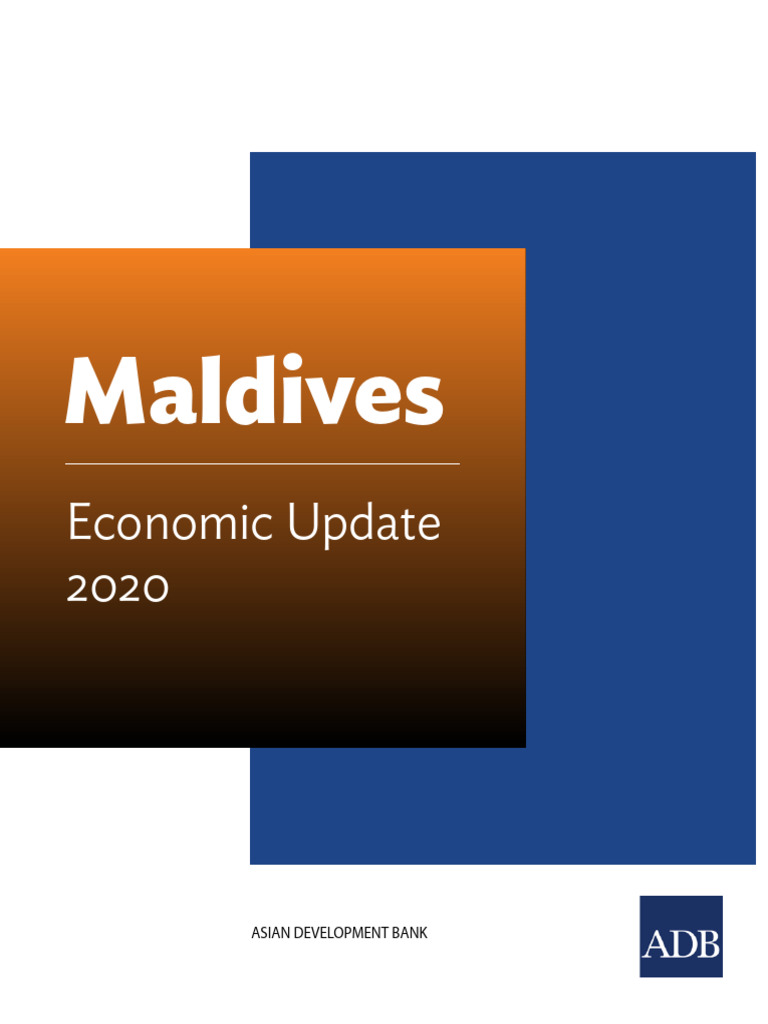 Maldives

Economic Update 2020

ASIAN DEVELOPMENT BANK

ADB